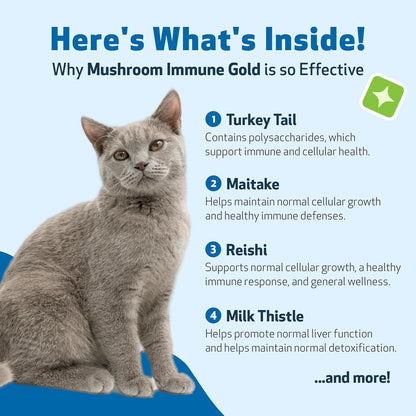 Here's What's Inside!
Why Mushroom Immune Gold is so Effective

1 Turkey Tail
Contains polysaccharides, which support immune and cellular health.

2 Maitake
Helps maintain normal cellular growth and healthy immune defenses.

3 Reishi
Supports normal cellular growth, a healthy immune response, and general wellness.

4 Milk Thistle
Helps promote normal liver function and helps maintain normal detoxification.

...and more!